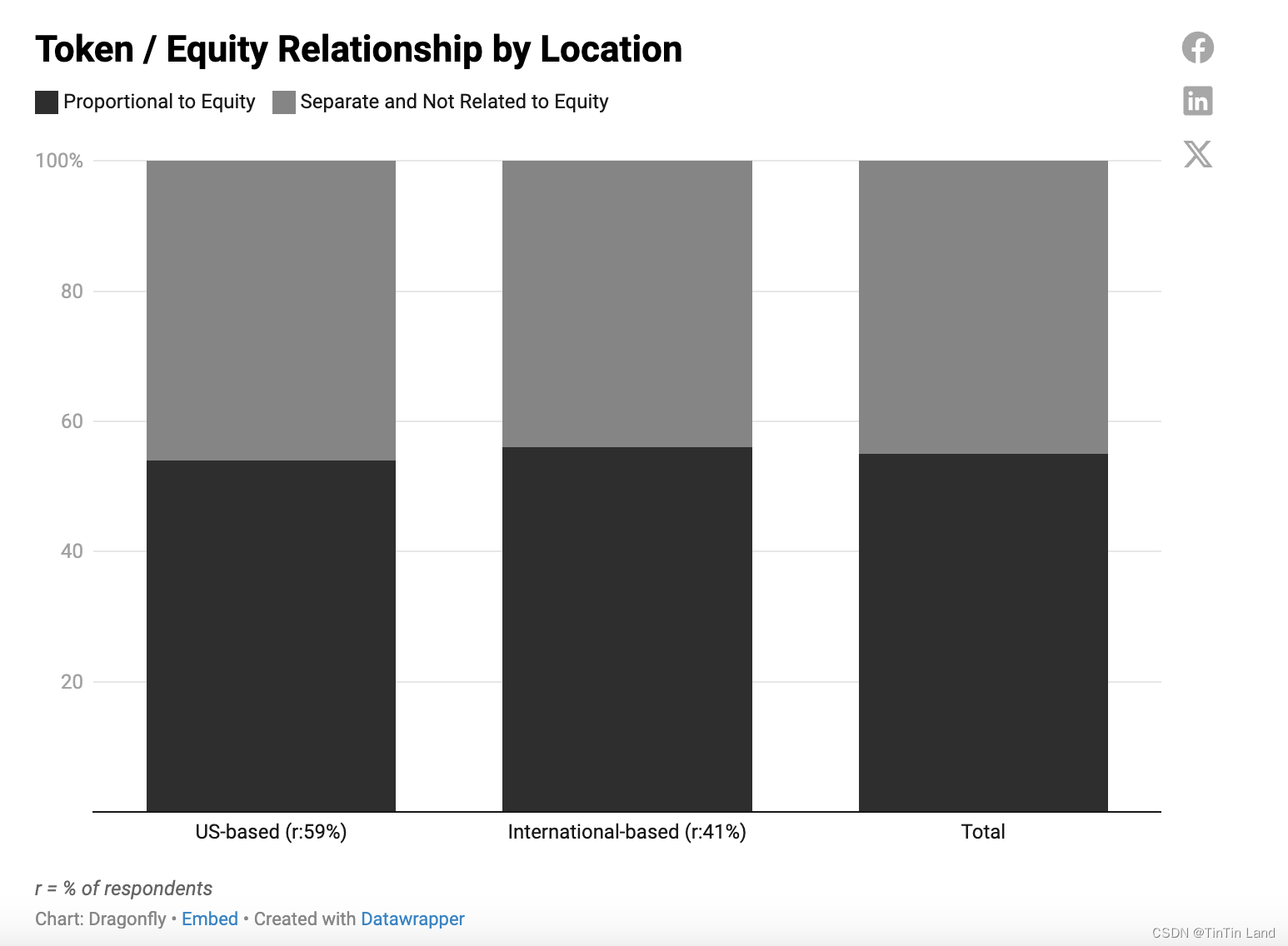 Token / Equity Relationship by Location

Proportional to Equity Separate and Not Related to Equity

100%
80
60
40
20

US-based (r:59%)
International-based (r:41%)
Total

r = % of respondents

Chart: Dragonfly • Embed • Created with Datawrapper

CSDN @TinTin Land